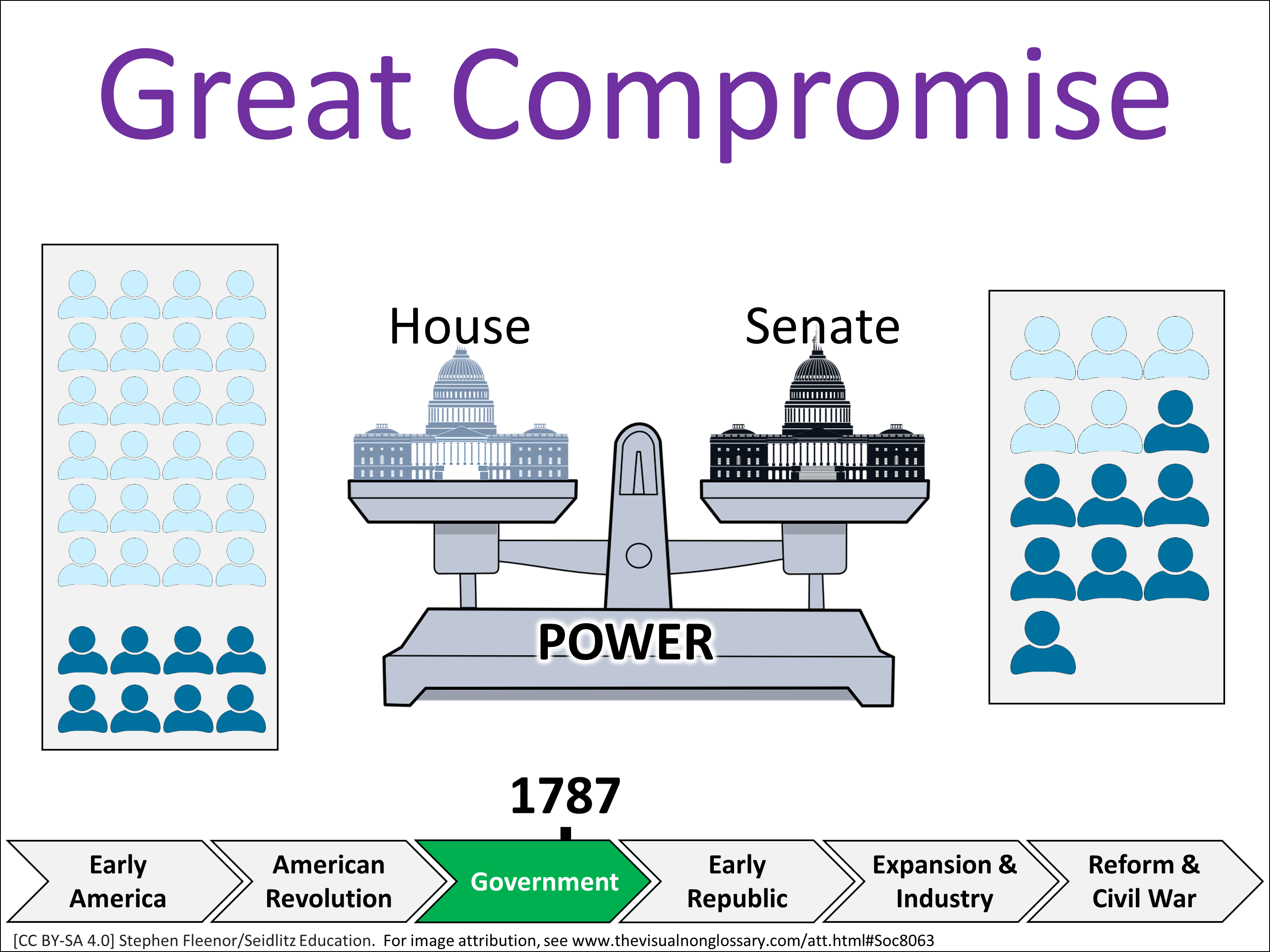 Great Compromise

House

Senate

POWER

1787

Early America

American Revolution

Government

Early Republic

Expansion & Industry

Reform & Civil War

[CC BY-SA 4.0] Stephen Fleenor/Seidlitz Education. For image attribution, see www.thevisualnonglossary.com/att.html#Soc8063